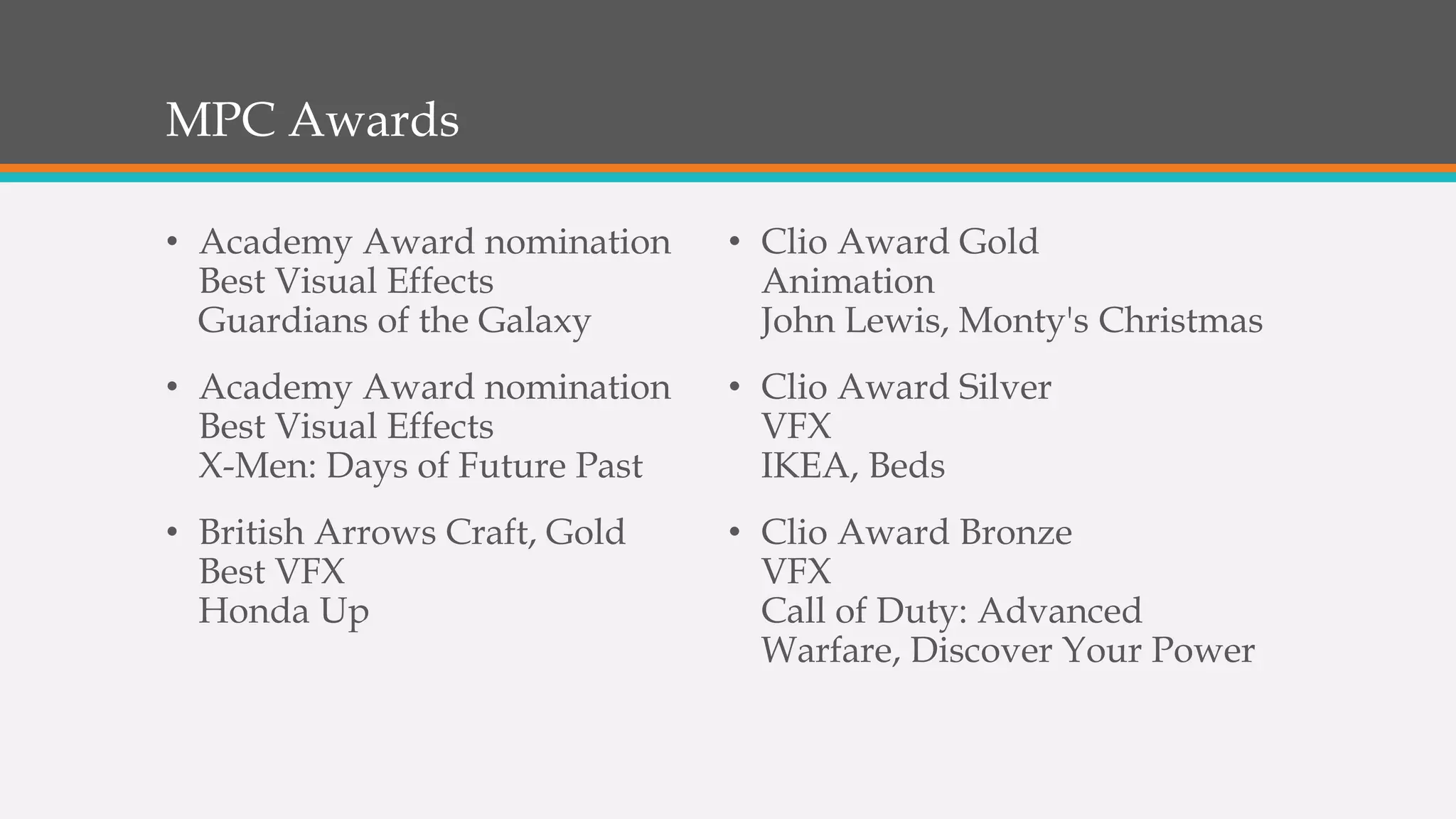 MPC Awards

• Academy Award nomination
Best Visual Effects
Guardians of the Galaxy

• Academy Award nomination
Best Visual Effects
X-Men: Days of Future Past

• British Arrows Craft, Gold
Best VFX
Honda Up

• Clio Award Gold
Animation
John Lewis, Monty's Christmas

• Clio Award Silver
VFX
IKEA, Beds

• Clio Award Bronze
VFX
Call of Duty: Advanced Warfare, Discover Your Power